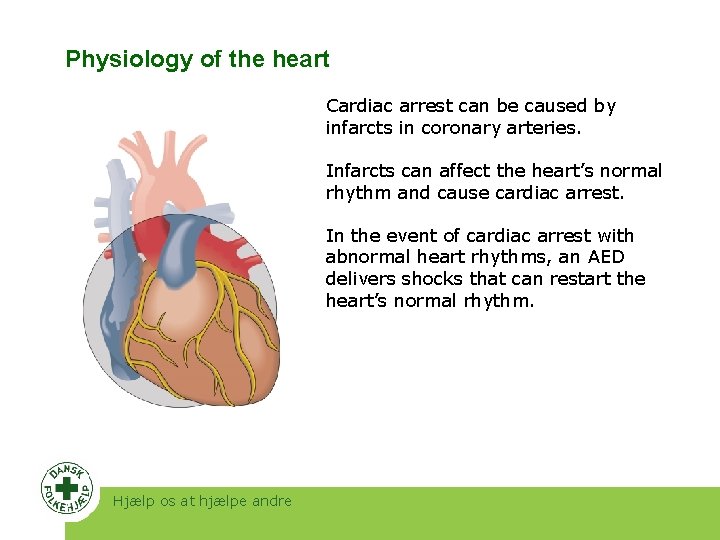 Physiology of the heart

Cardiac arrest can be caused by infarcts in coronary arteries.

Infarcts can affect the heart's normal rhythm and cause cardiac arrest.

In the event of cardiac arrest with abnormal heart rhythms, an AED delivers shocks that can restart the heart's normal rhythm.

DANSK FOLKEHJÆLP

Hjælp os at hjælpe andre